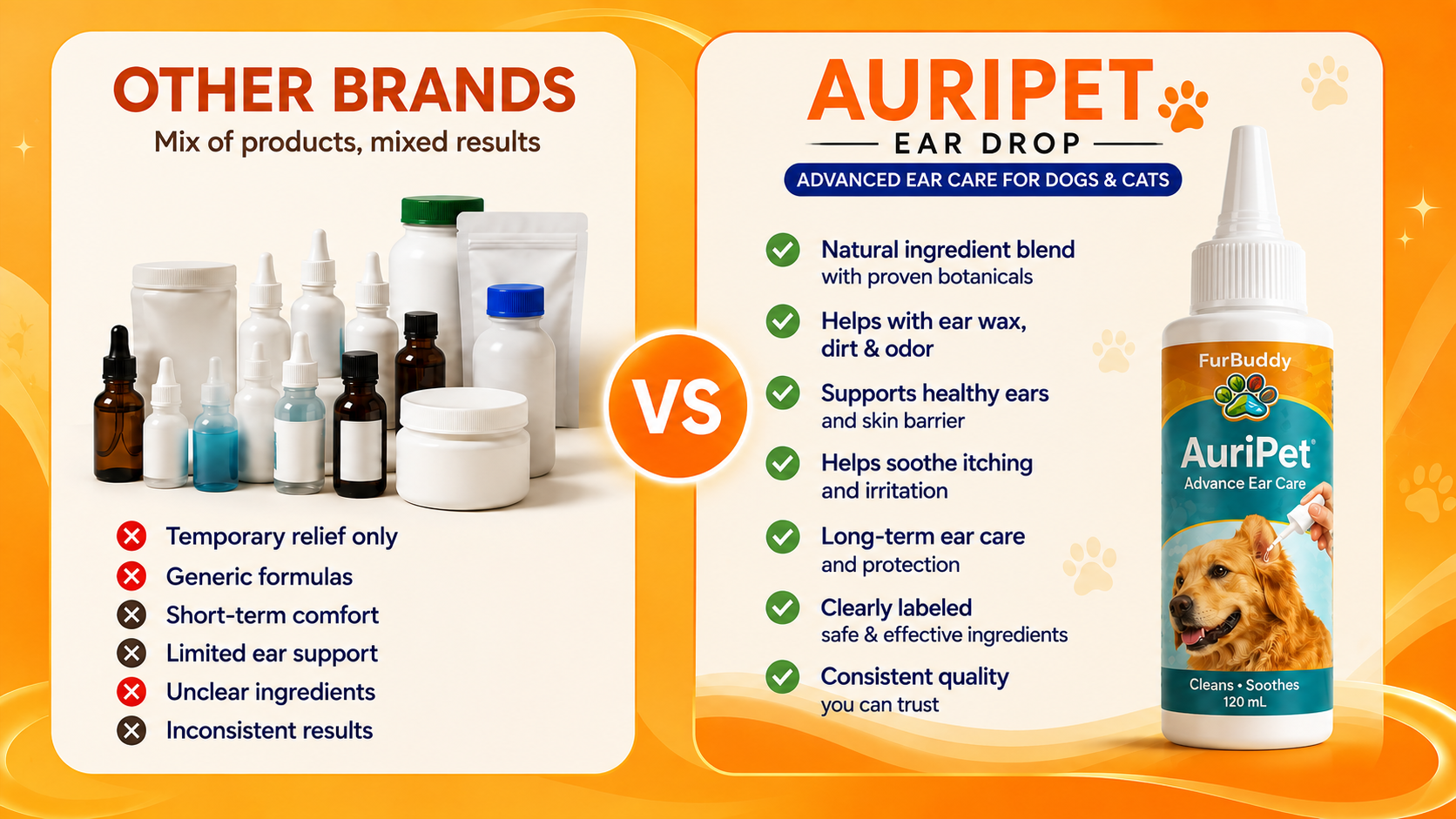 OTHER BRANDS
Mix of products, mixed results

Temporary relief only
Generic formulas
Short-term comfort
Limited ear support
Unclear ingredients
Inconsistent results

VS

AURIPET
EAR DROP
ADVANCED EAR CARE FOR DOGS & CATS

Natural ingredient blend with proven botanicals
Helps with ear wax, dirt & odor
Supports healthy ears and skin barrier
Helps soothe itching and irritation
Long-term ear care and protection
Clearly labeled safe & effective ingredients
Consistent quality you can trust

FurBuddy
AuriPet
Advance Ear Care
Cleans • Soothes
120 mL